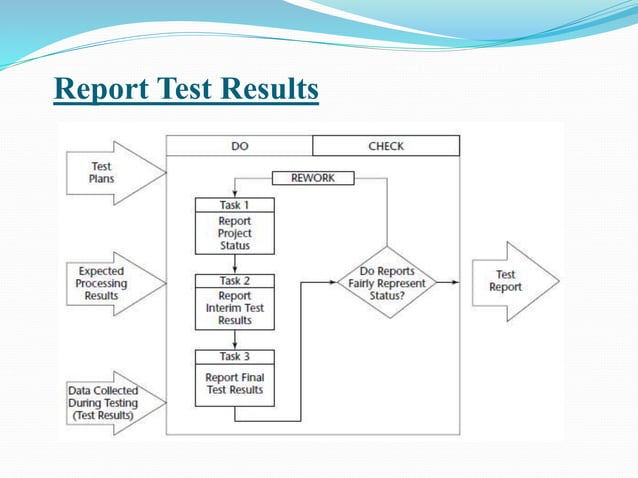 Report Test Results

Test Plans

Expected Processing Results

Data Collected During Testing (Test Results)

DO

CHECK

REWORK

Task 1
Report Project Status

Task 2
Report Interim Test Results

Task 3
Report Final Test Results

Do Reports Fairly Represent Status?

Test Report